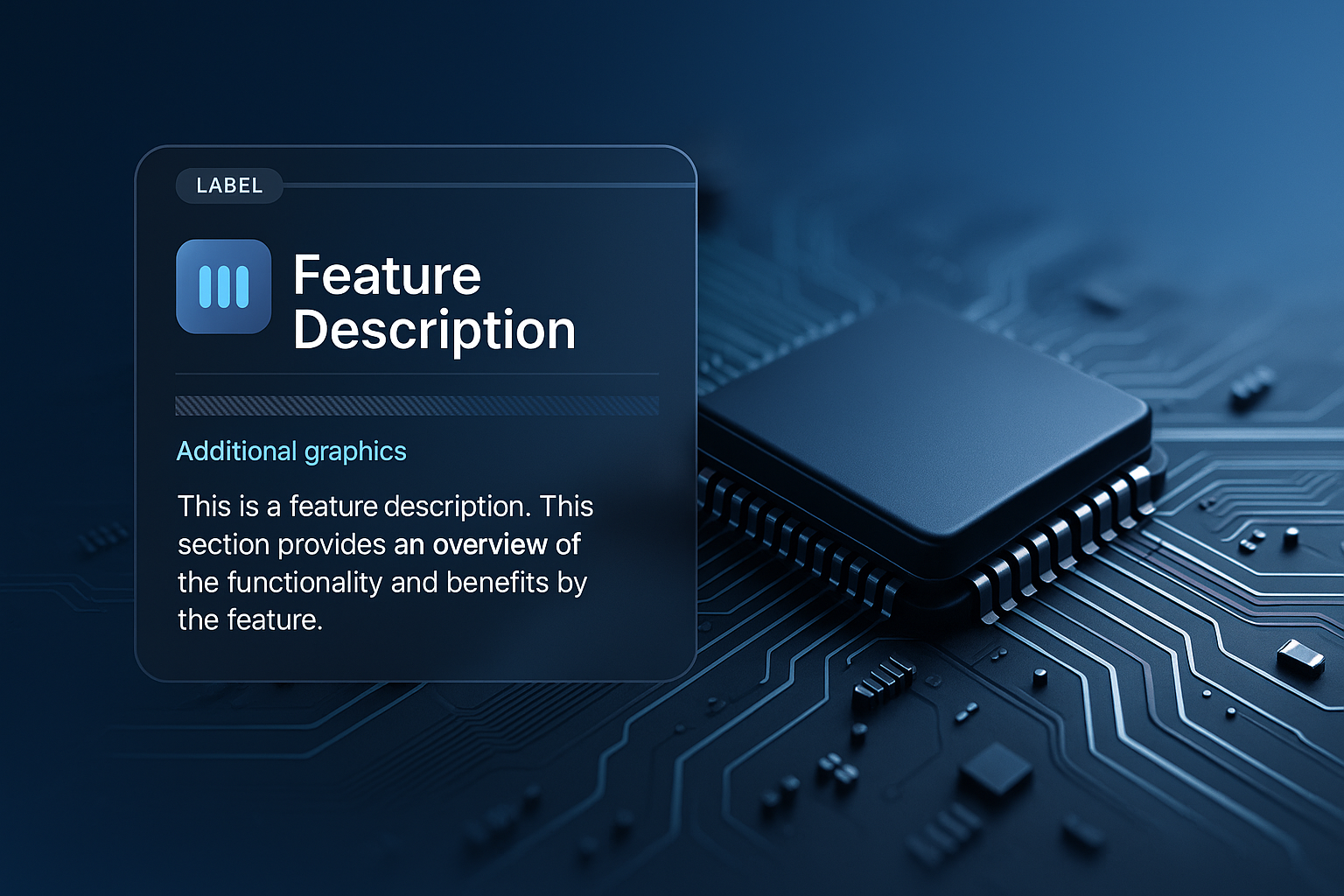 LABEL

Feature Description

Additional graphics

This is a feature description. This section provides an overview of the functionality and benefits by the feature.